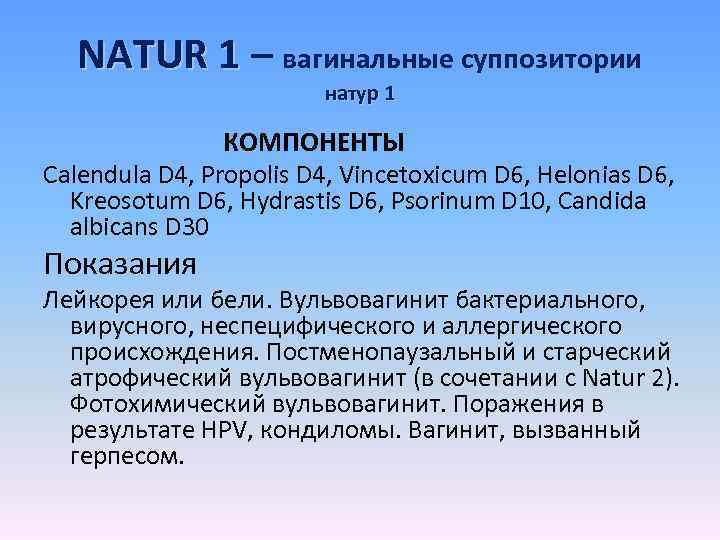 NATUR 1 – вагинальные суппозитории
натур 1

КОМПОНЕНТЫ

Calendula D4, Propolis D4, Vincetoxicum D6, Helonias D6, Kreosotum D6, Hydrastis D6, Psorinum D10, Candida albicans D30

Показания

Лейкорея или бели. Вульвовагинит бактериального, вирусного, неспецифического и аллергического происхождения. Постменопаузальный и старческий атрофический вульвовагинит (в сочетании с Natur 2). Фотохимический вульвовагинит. Поражения в результате HPV, кондиломы. Вагинит, вызванный герпесом.